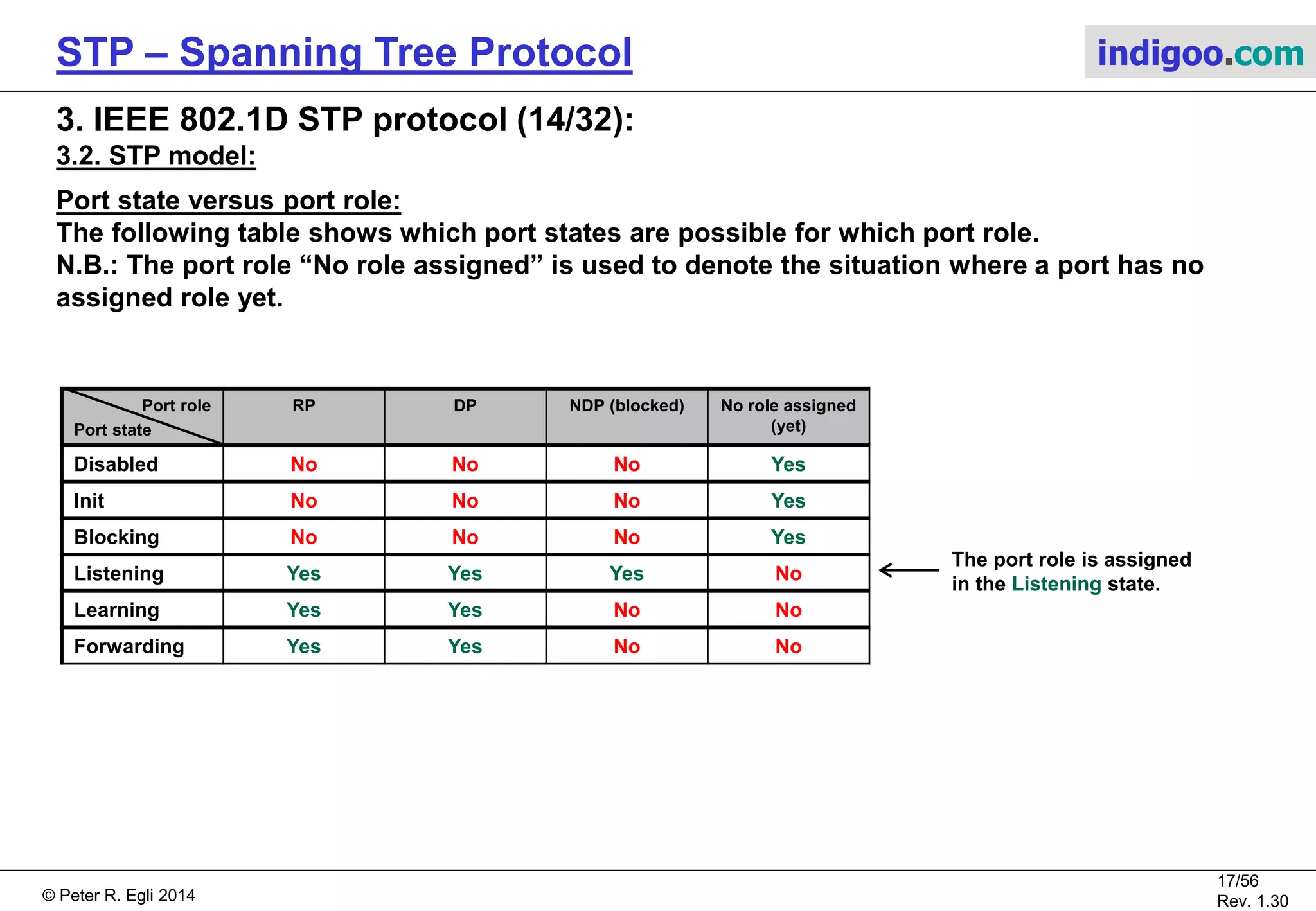 STP – Spanning Tree Protocol

indigoo.com

3. IEEE 802.1D STP protocol (14/32):

3.2. STP model:

Port state versus port role:
The following table shows which port states are possible for which port role.
N.B.: The port role “No role assigned” is used to denote the situation where a port has no assigned role yet.

| Port role / Port state | RP | DP | NDP (blocked) | No role assigned (yet) |
|---|---|---|---|---|
| Disabled | No | No | No | Yes |
| Init | No | No | No | Yes |
| Blocking | No | No | No | Yes |
| Listening | Yes | Yes | Yes | No |
| Learning | Yes | Yes | No | No |
| Forwarding | Yes | Yes | No | No |

The port role is assigned in the Listening state.

© Peter R. Egli 2014

17/56
Rev. 1.30